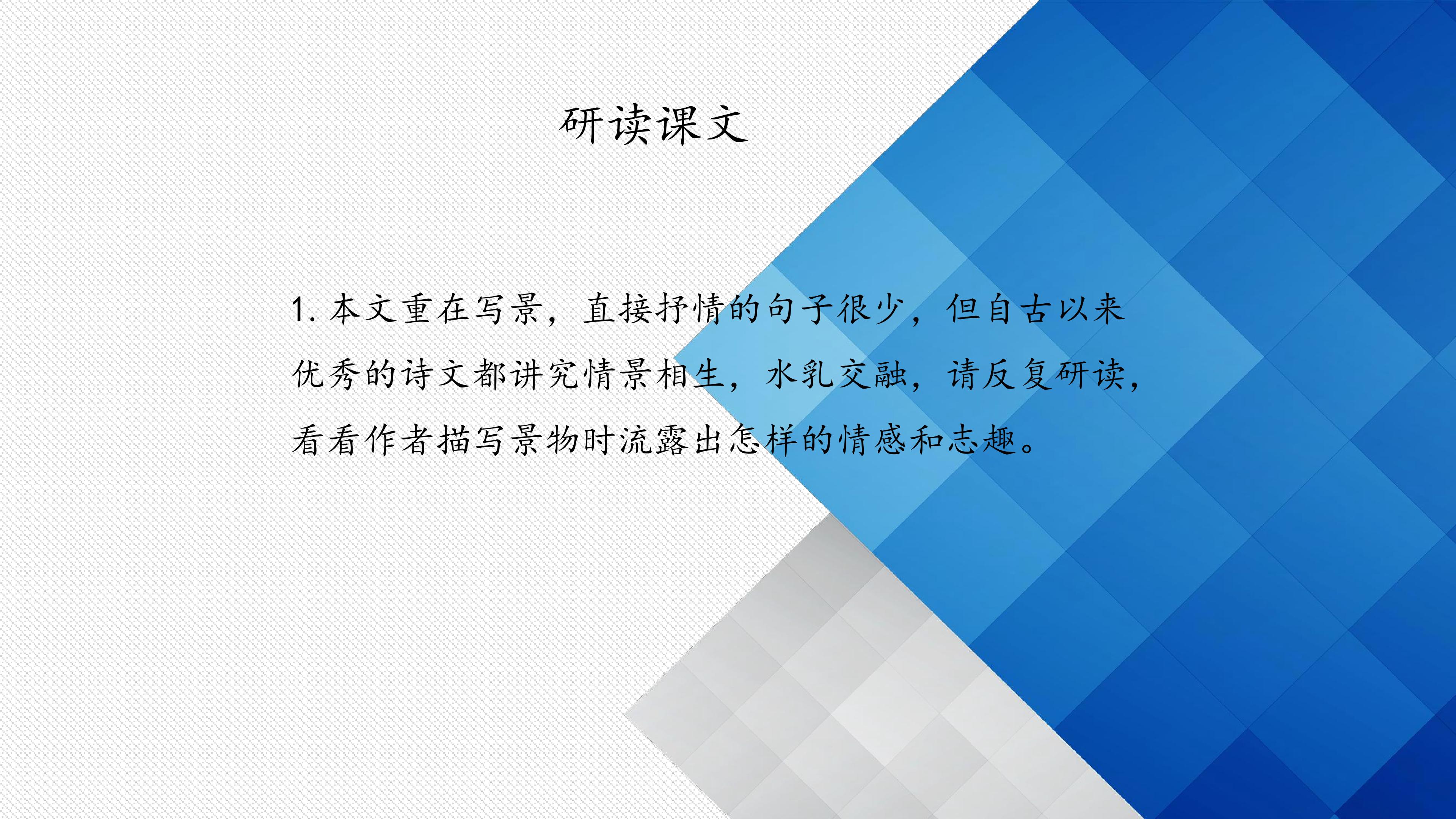 研读课文

1.本文重在写景，直接抒情的句子很少，但自古以来优秀的诗文都讲究情景相生，水乳交融，请反复研读，看看作者描写景物时流露出怎样的情感和志趣。